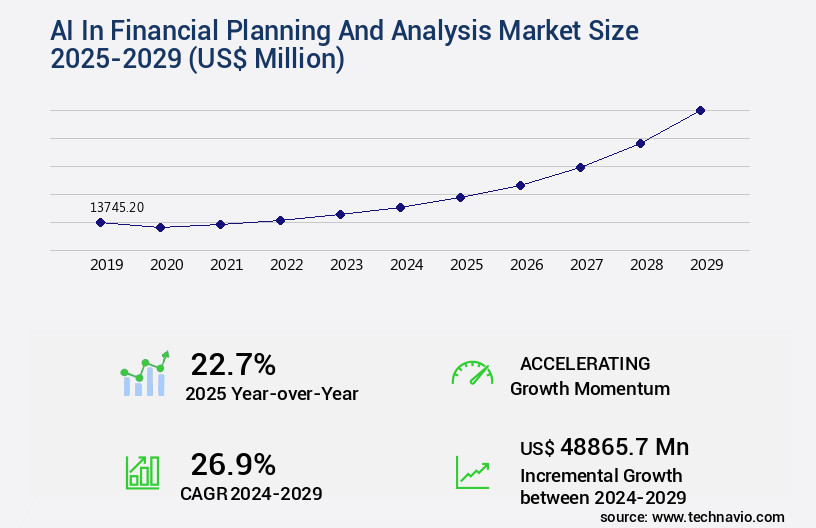 AI In Financial Planning And Analysis Market Size 2025-2029 (US$ Million)

13745.20

2019 2020 2021 2022 2023 2024 2025 2026 2027 2028 2029

22.7%
2025 Year-over-Year

ACCELERATING
Growth Momentum

26.9%
CAGR 2024-2029

US$ 48865.7 Mn
Incremental Growth between 2024-2029

source: www.technavio.com